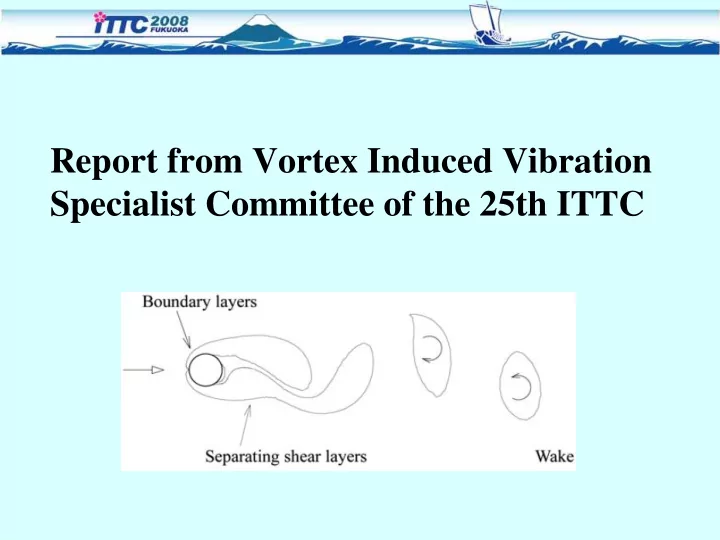 ITTC 2008 FUKUOKA

Report from Vortex Induced Vibration Specialist Committee of the 25th ITTC

Boundary layers

Separating shear layers

Wake